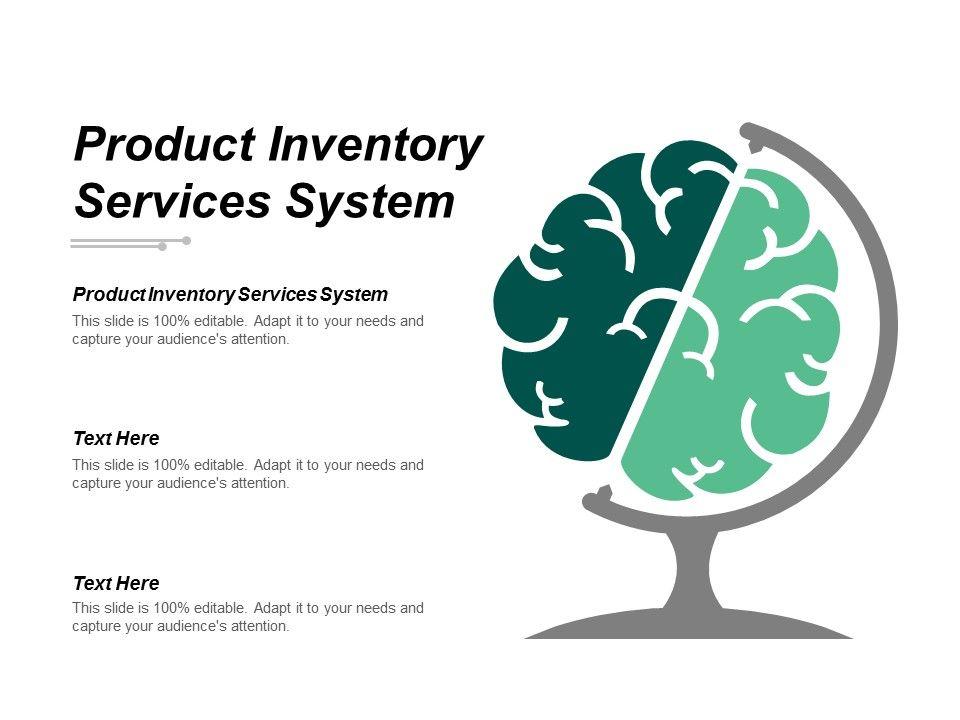 Product Inventory Services System

Product Inventory Services System
This slide is 100% editable. Adapt it to your needs and capture your audience's attention.

Text Here
This slide is 100% editable. Adapt it to your needs and capture your audience's attention.

Text Here
This slide is 100% editable. Adapt it to your needs and capture your audience's attention.